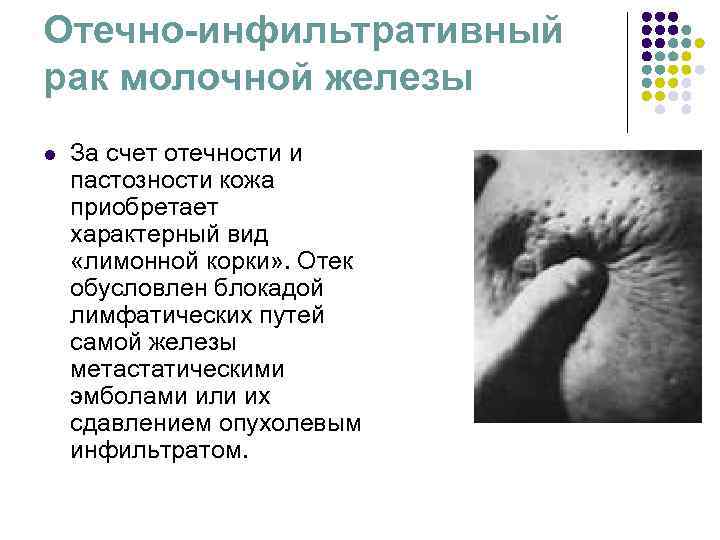 Отечно-инфильтративный рак молочной железы

За счет отечности и пастозности кожа приобретает характерный вид «лимонной корки». Отек обусловлен блокадой лимфатических путей самой железы метастатическими эмболами или их сдавлением опухолевым инфильтратом.